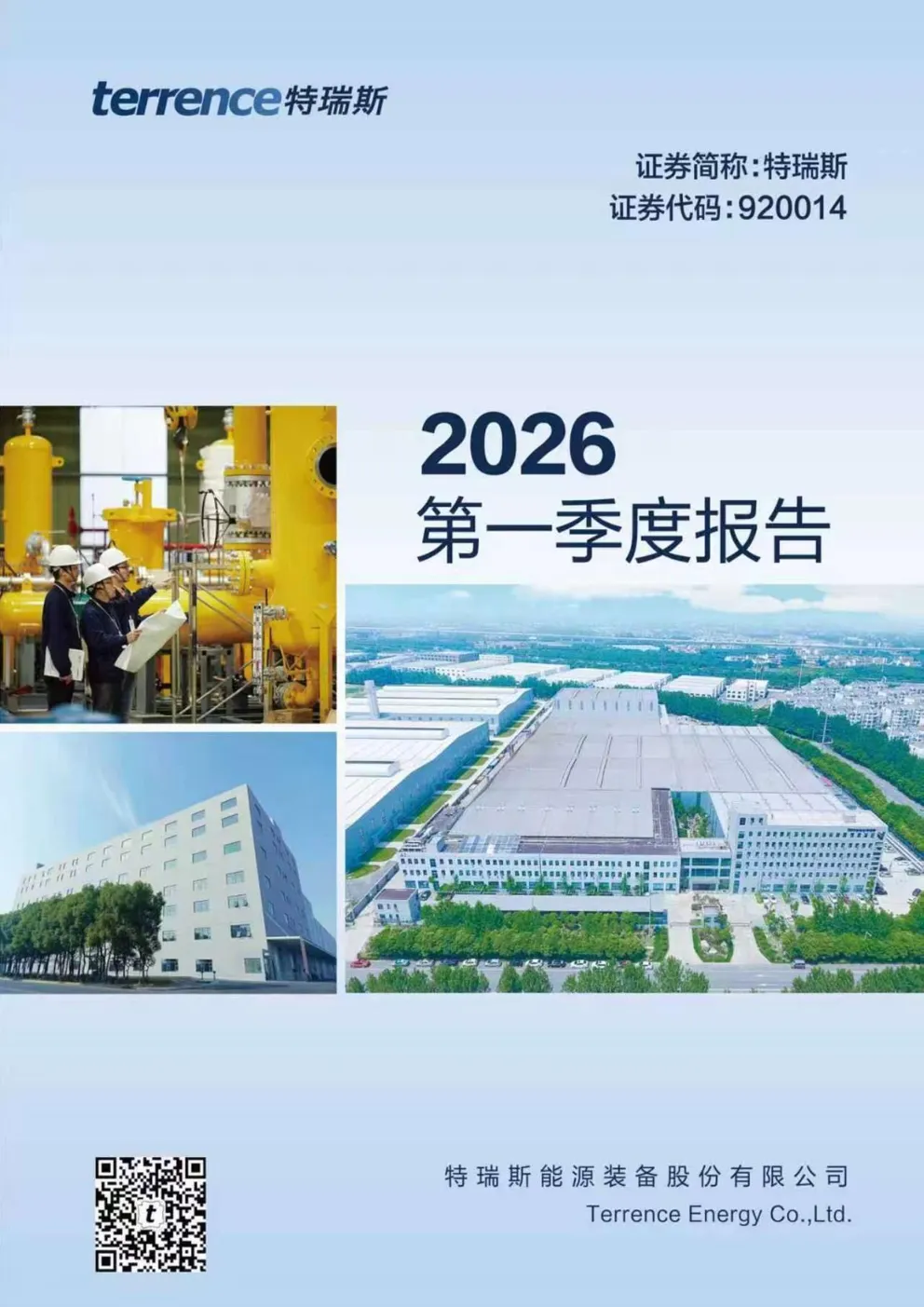 terrence特瑞斯

证券简称:特瑞斯
证券代码:920014

2026
第一季度报告

特瑞斯能源装备股份有限公司
Terrence Energy Co.,Ltd.